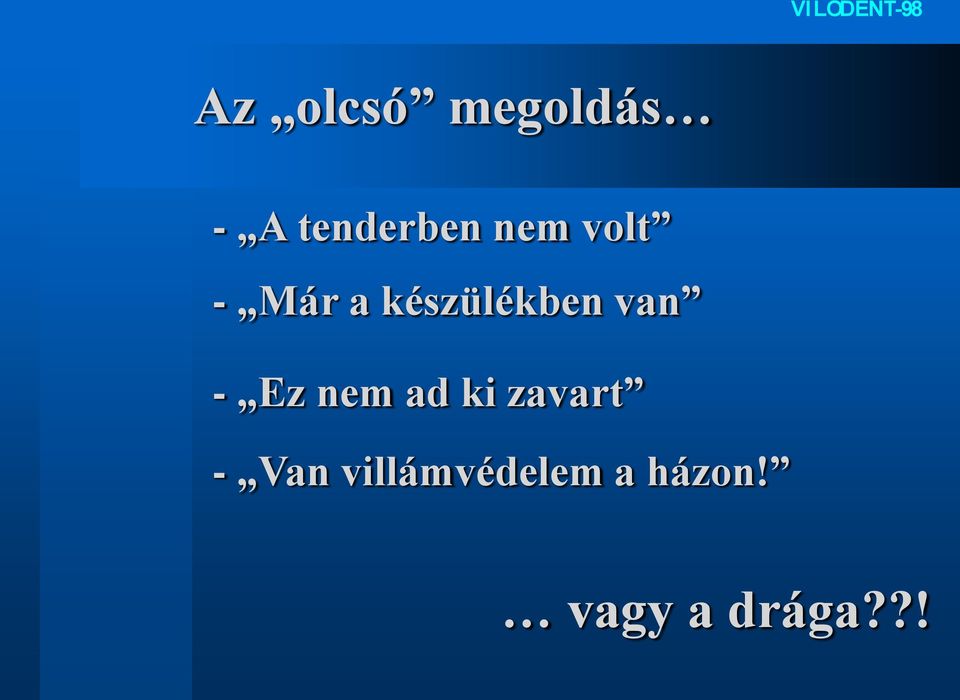 VILODENT-98

Az „olcsó” megoldás…

- „A tenderben nem volt”

- „Már a készülékben van”

- „Ez nem ad ki zavart”

- „Van villámvédelem a házon!”

… vagy a drága??!